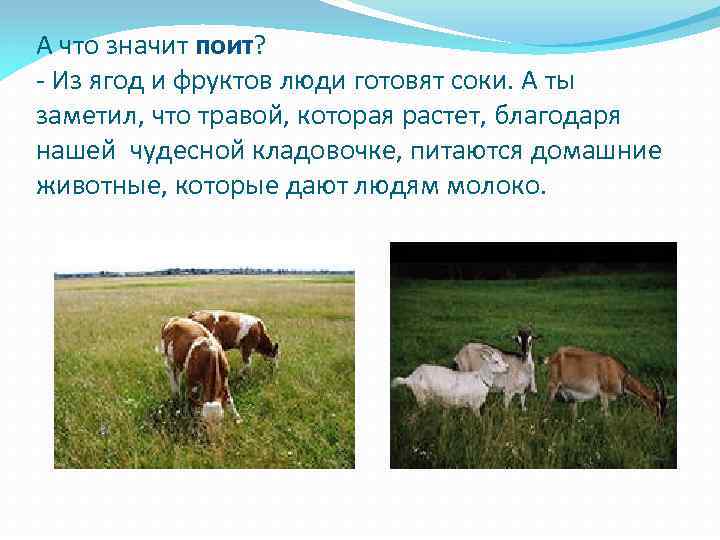 А что значит **поит**?
- Из ягод и фруктов люди готовят соки. А ты заметил, что травой, которая растет, благодаря нашей  чудесной кладовочке, питаются домашние животные, которые дают людям молоко.